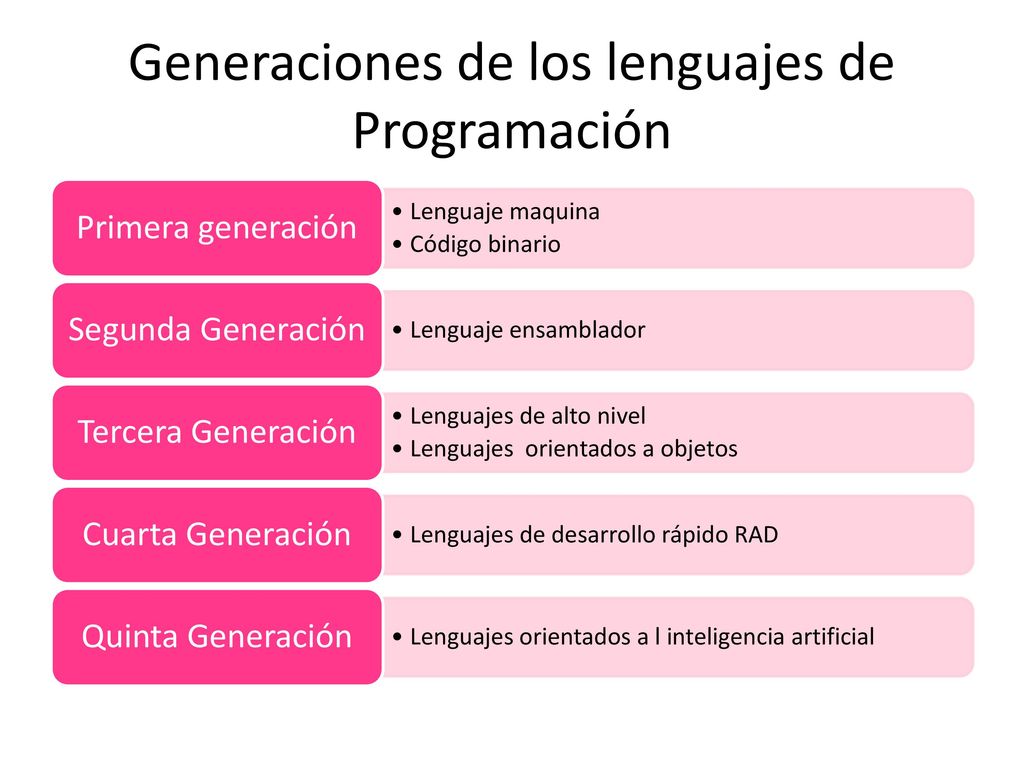 Generaciones de los lenguajes de Programación

Primera generación
• Lenguaje maquina
• Código binario

Segunda Generación
• Lenguaje ensamblador

Tercera Generación
• Lenguajes de alto nivel
• Lenguajes orientados a objetos

Cuarta Generación
• Lenguajes de desarrollo rápido RAD

Quinta Generación
• Lenguajes orientados a l inteligencia artificial